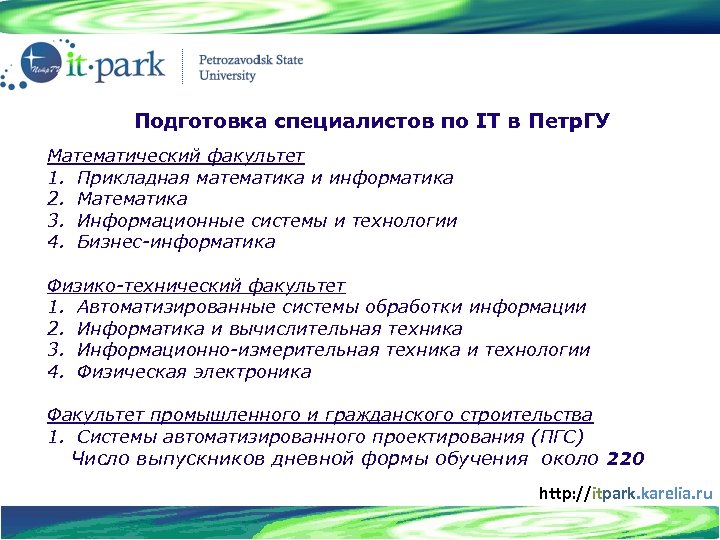 ПетрГУ it·park Petrozavodsk State University

Подготовка специалистов по IT в ПетрГУ

Математический факультет
1. Прикладная математика и информатика
2. Математика
3. Информационные системы и технологии
4. Бизнес-информатика

Физико-технический факультет
1. Автоматизированные системы обработки информации
2. Информатика и вычислительная техника
3. Информационно-измерительная техника и технологии
4. Физическая электроника

Факультет промышленного и гражданского строительства
1. Системы автоматизированного проектирования (ПГС)
Число выпускников дневной формы обучения около 220

http://itpark.karelia.ru